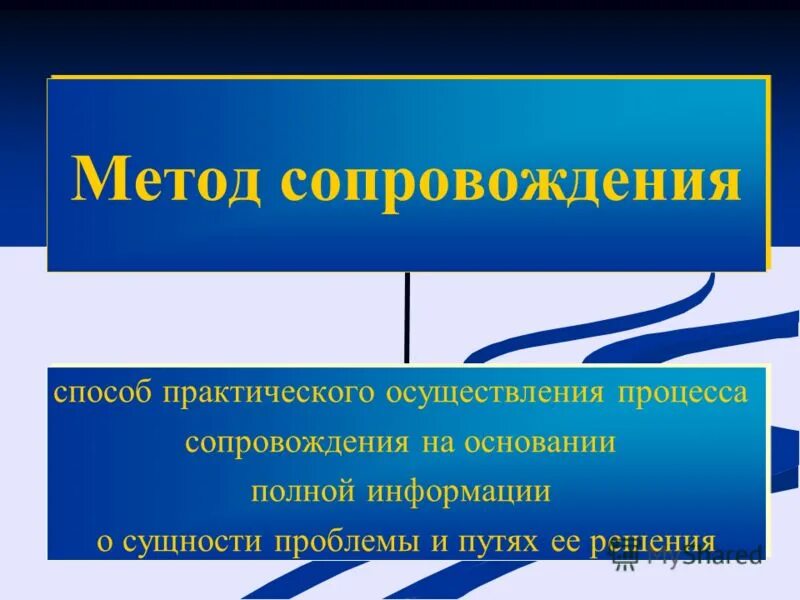 Метод сопровождения

способ практического осуществления процесса сопровождения на основании полной информации о сущности проблемы и путях ее решения

MyShared